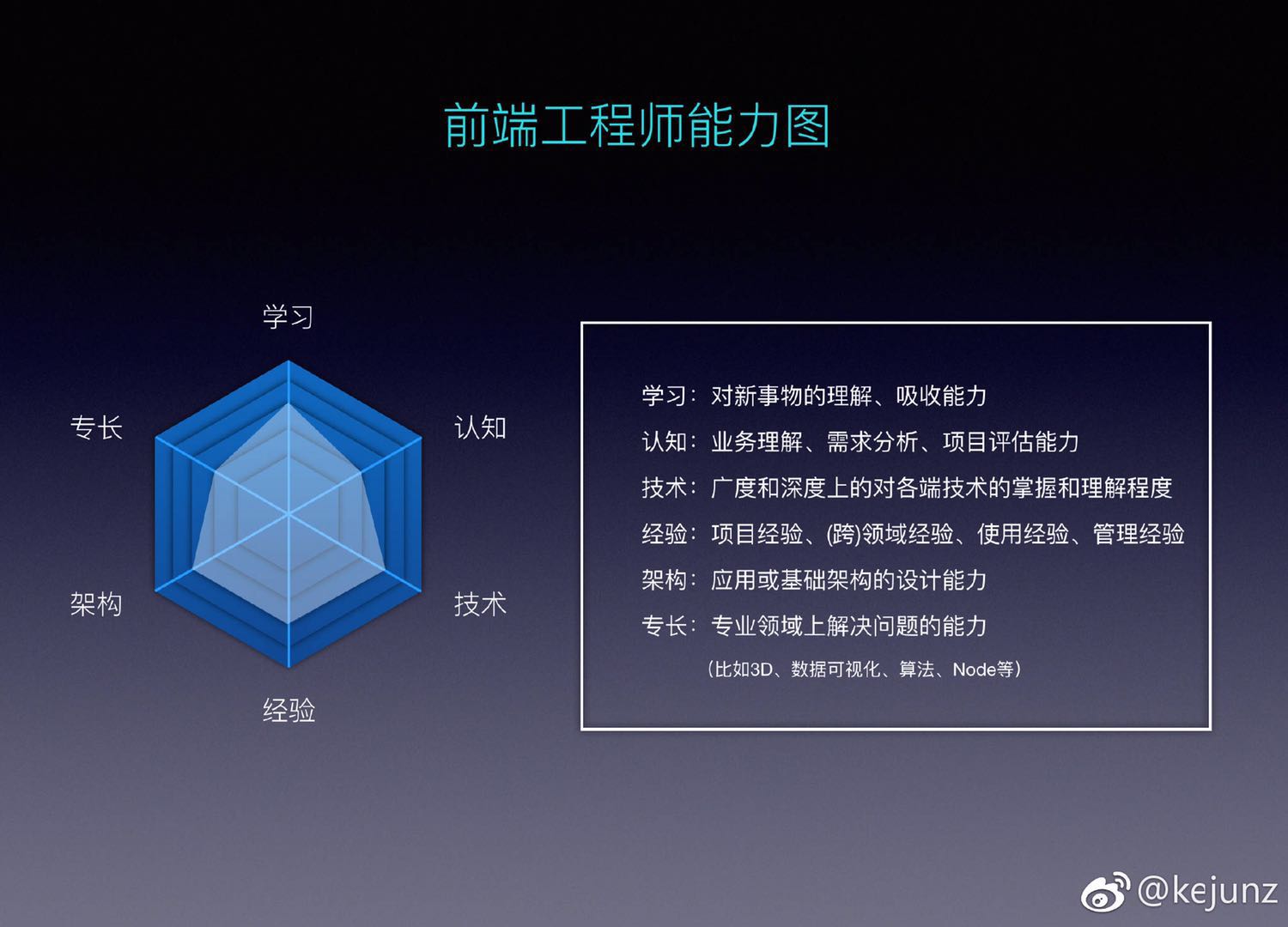 前端工程师能力图

学习
认知
技术
经验
架构
专长

学习：对新事物的理解、吸收能力
认知：业务理解、需求分析、项目评估能力
技术：广度和深度上的对各端技术的掌握和理解程度
经验：项目经验、(跨)领域经验、使用经验、管理经验
架构：应用或基础架构的设计能力
专长：专业领域上解决问题的能力
（比如3D、数据可视化、算法、Node等）

@kejunz